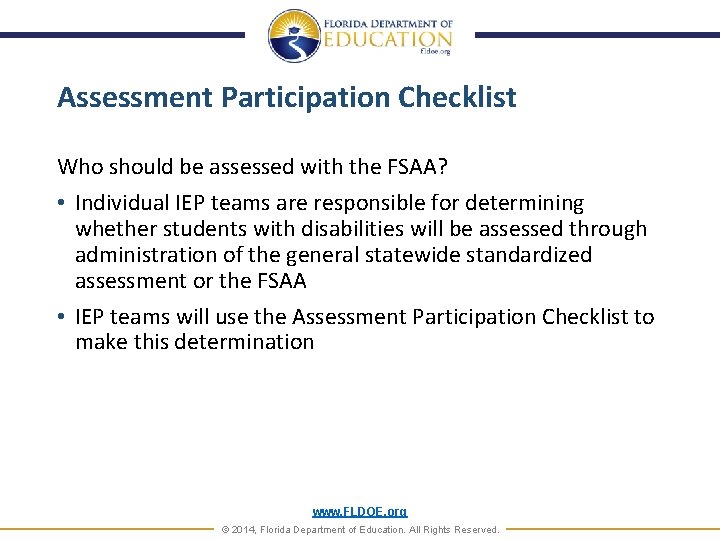 FLORIDA DEPARTMENT OF EDUCATION fldoe.org

Assessment Participation Checklist

Who should be assessed with the FSAA?

• Individual IEP teams are responsible for determining whether students with disabilities will be assessed through administration of the general statewide standardized assessment or the FSAA

• IEP teams will use the Assessment Participation Checklist to make this determination

www.FLDOE.org

© 2014, Florida Department of Education. All Rights Reserved.